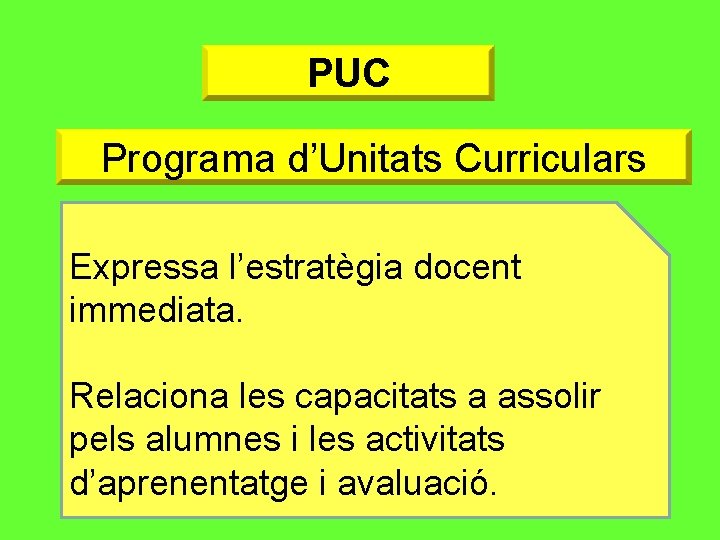 PUC

Programa d’Unitats Curriculars

Expressa l’estratègia docent immediata.

Relaciona les capacitats a assolir pels alumnes i les activitats d’aprenentatge i avaluació.